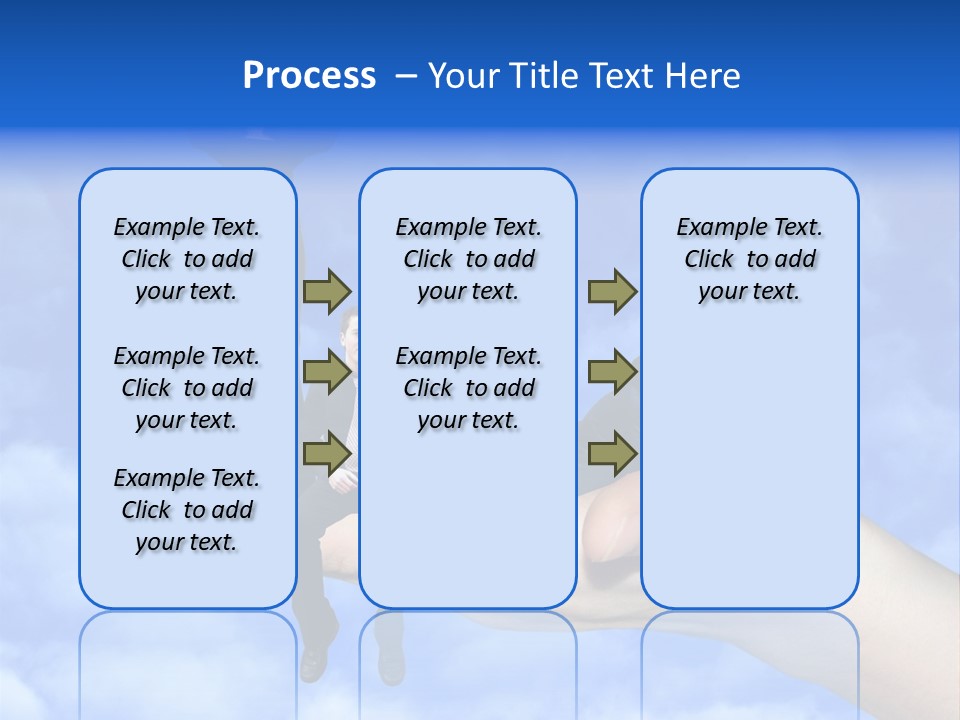 Process – Your Title Text Here

Example Text. Click to add your text.

Example Text. Click to add your text.

Example Text. Click to add your text.

Example Text. Click to add your text.

Example Text. Click to add your text.

Example Text. Click to add your text.